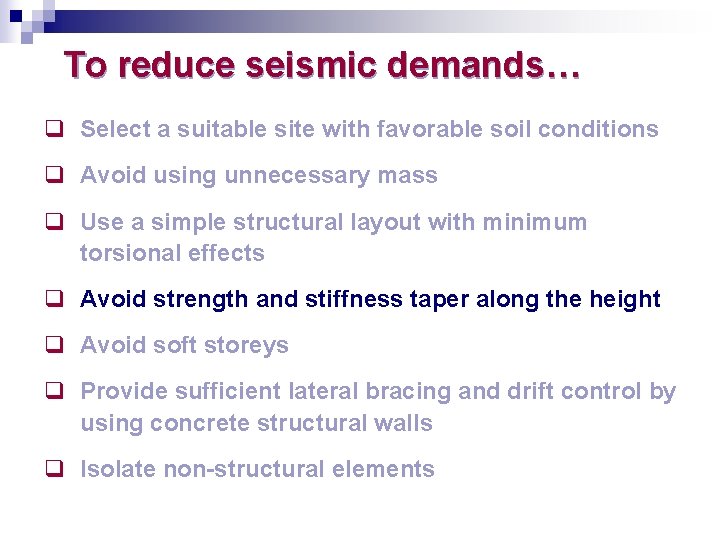 To reduce seismic demands…

❑ Select a suitable site with favorable soil conditions

❑ Avoid using unnecessary mass

❑ Use a simple structural layout with minimum torsional effects

❑ Avoid strength and stiffness taper along the height

❑ Avoid soft storeys

❑ Provide sufficient lateral bracing and drift control by using concrete structural walls

❑ Isolate non-structural elements